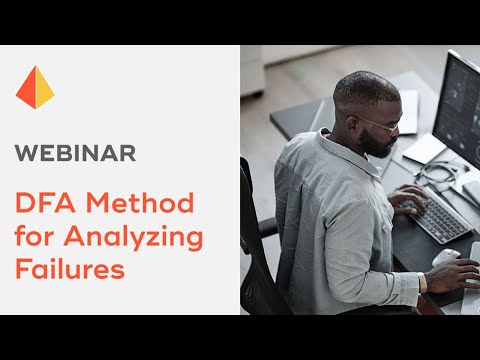 WEBINAR

DFA Method for Analyzing Failures